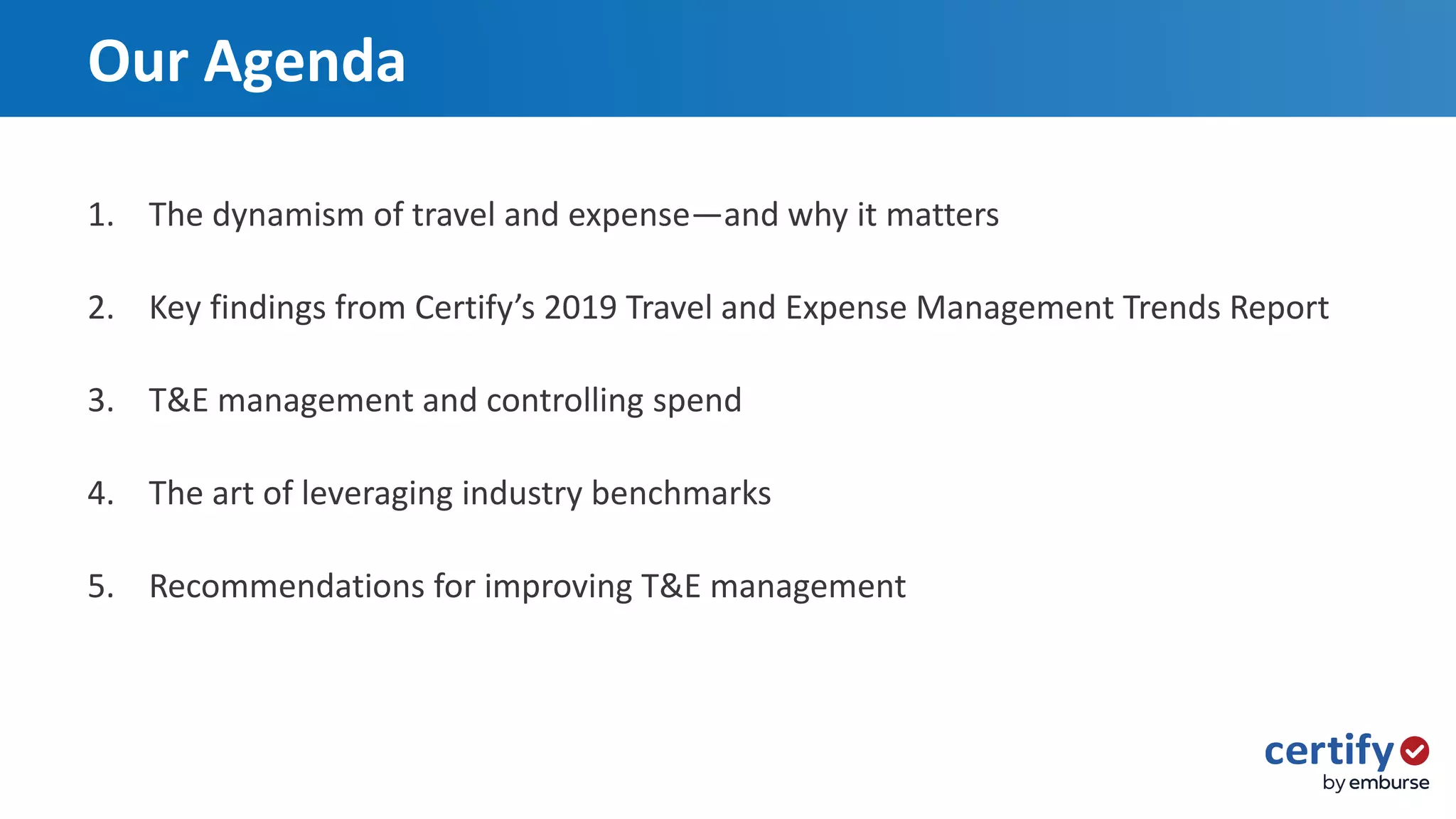 Our Agenda

1. The dynamism of travel and expense—and why it matters

2. Key findings from Certify's 2019 Travel and Expense Management Trends Report

3. T&E management and controlling spend

4. The art of leveraging industry benchmarks

5. Recommendations for improving T&E management

certify
by emburse